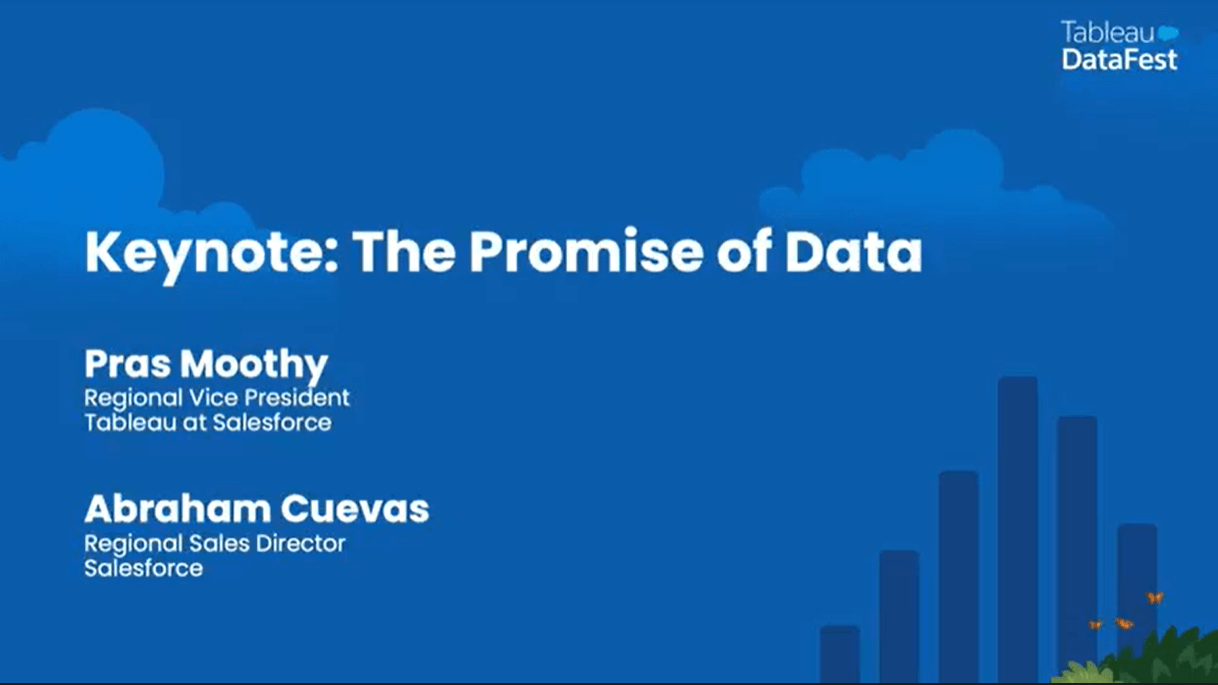 Tableau
DataFest

Keynote: The Promise of Data

Pras Moothy
Regional Vice President
Tableau at Salesforce

Abraham Cuevas
Regional Sales Director
Salesforce